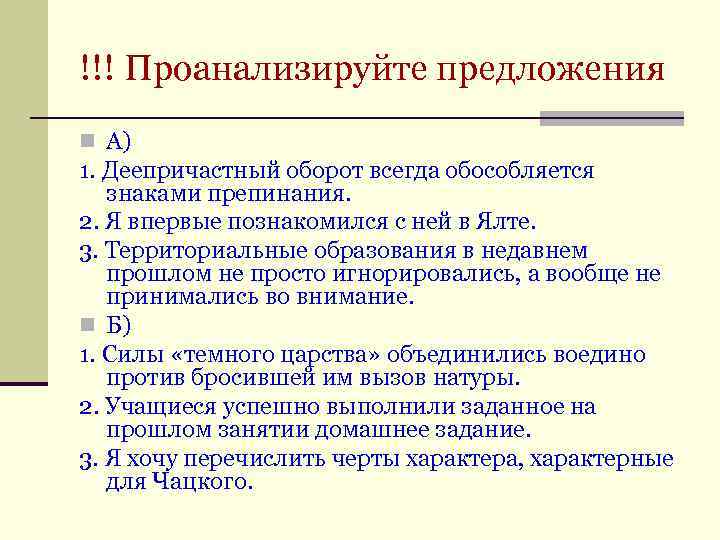 !!! Проанализируйте предложения

А)

1. Деепричастный оборот всегда обособляется знаками препинания.

2. Я впервые познакомился с ней в Ялте.

3. Территориальные образования в недавнем прошлом не просто игнорировались, а вообще не принимались во внимание.

Б)

1. Силы «темного царства» объединились воедино против бросившей им вызов натуры.

2. Учащиеся успешно выполнили заданное на прошлом занятии домашнее задание.

3. Я хочу перечислить черты характера, характерные для Чацкого.